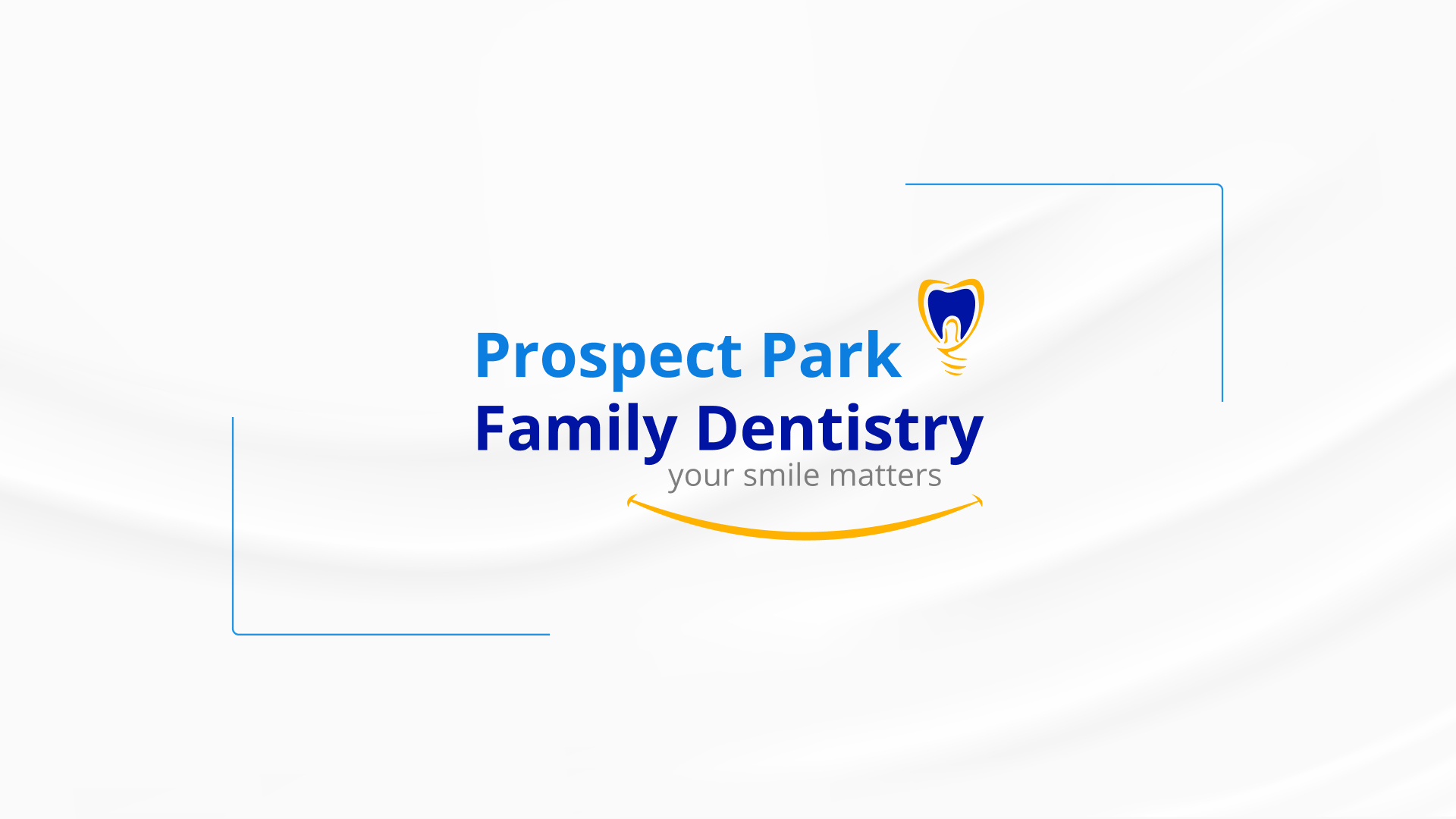 Prospect Park
Family Dentistry
your smile matters